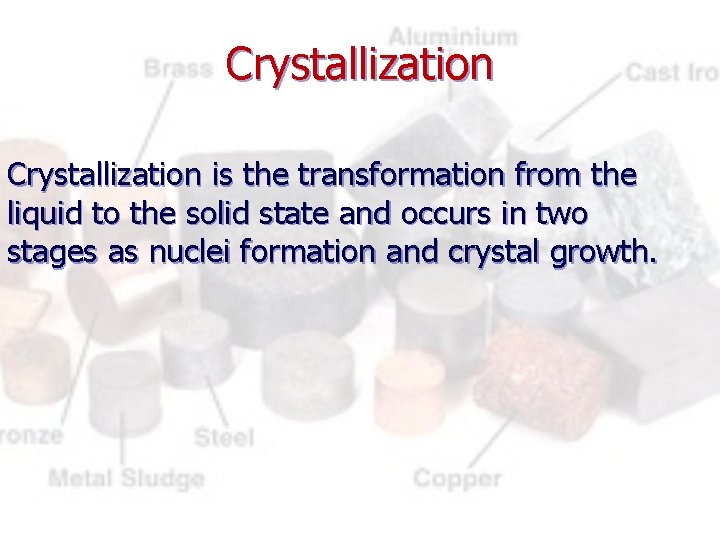 Aluminium

Brass

Crystallization

Cast Iro

Crystallization is the transformation from the liquid to the solid state and occurs in two stages as nuclei formation and crystal growth.

ronze

Steel

Metal Sludge

Copper